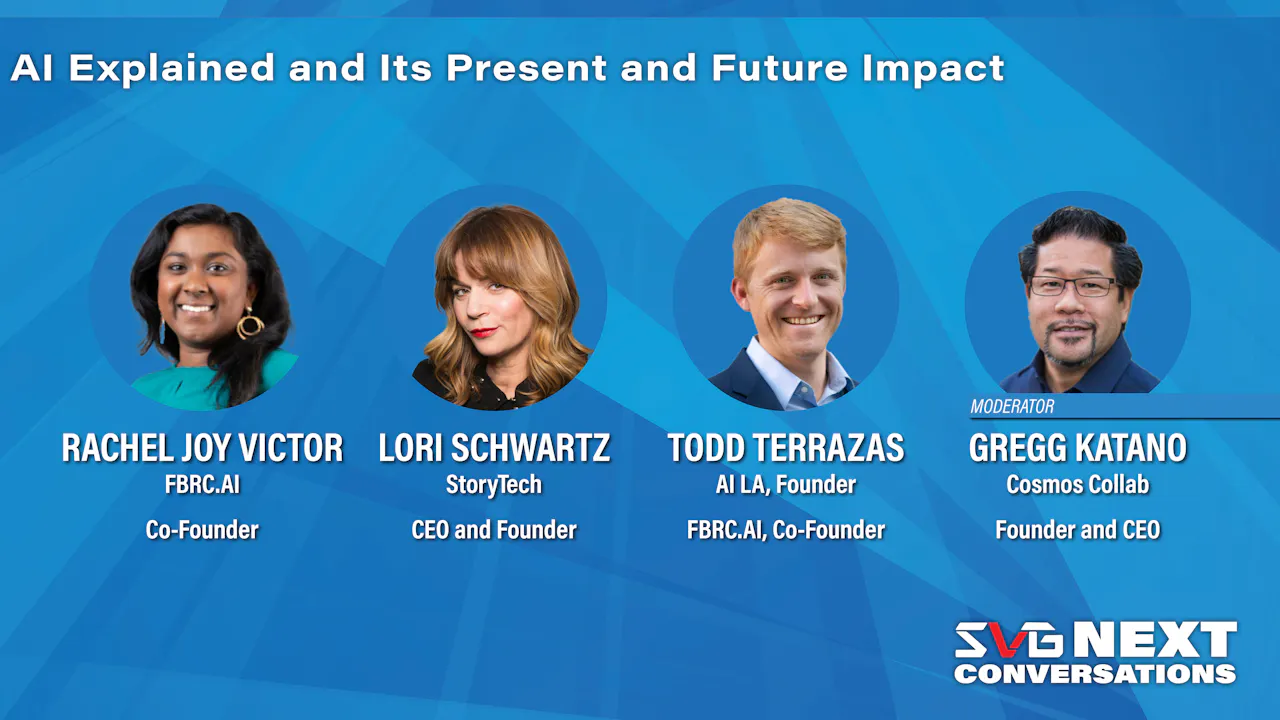 AI Explained and Its Present and Future Impact

RACHEL JOY VICTOR
FBRC.AI
Co-Founder

LORI SCHWARTZ
StoryTech
CEO and Founder

TODD TERRAZAS
AI LA, Founder
FBRC.AI, Co-Founder

MODERATOR
GREGG KATANO
Cosmos Collab
Founder and CEO

SVG NEXT
CONVERSATIONS